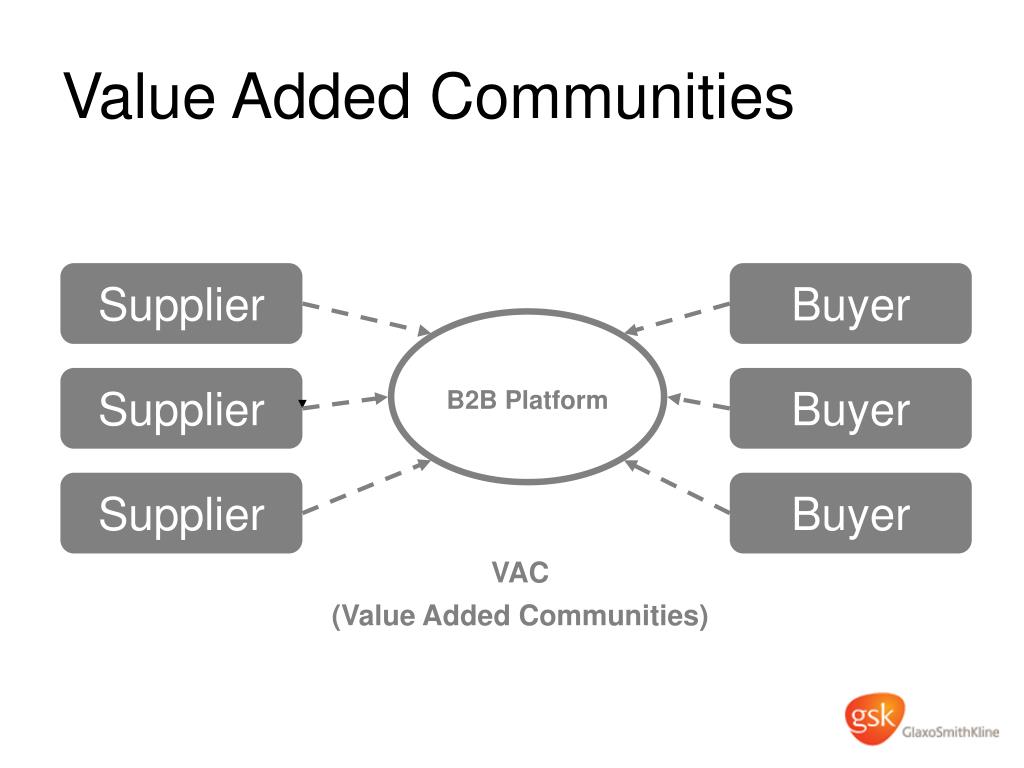 Value Added Communities

Supplier

Supplier

Supplier

B2B Platform

Buyer

Buyer

Buyer

VAC
(Value Added Communities)

gsk GlaxoSmithKline